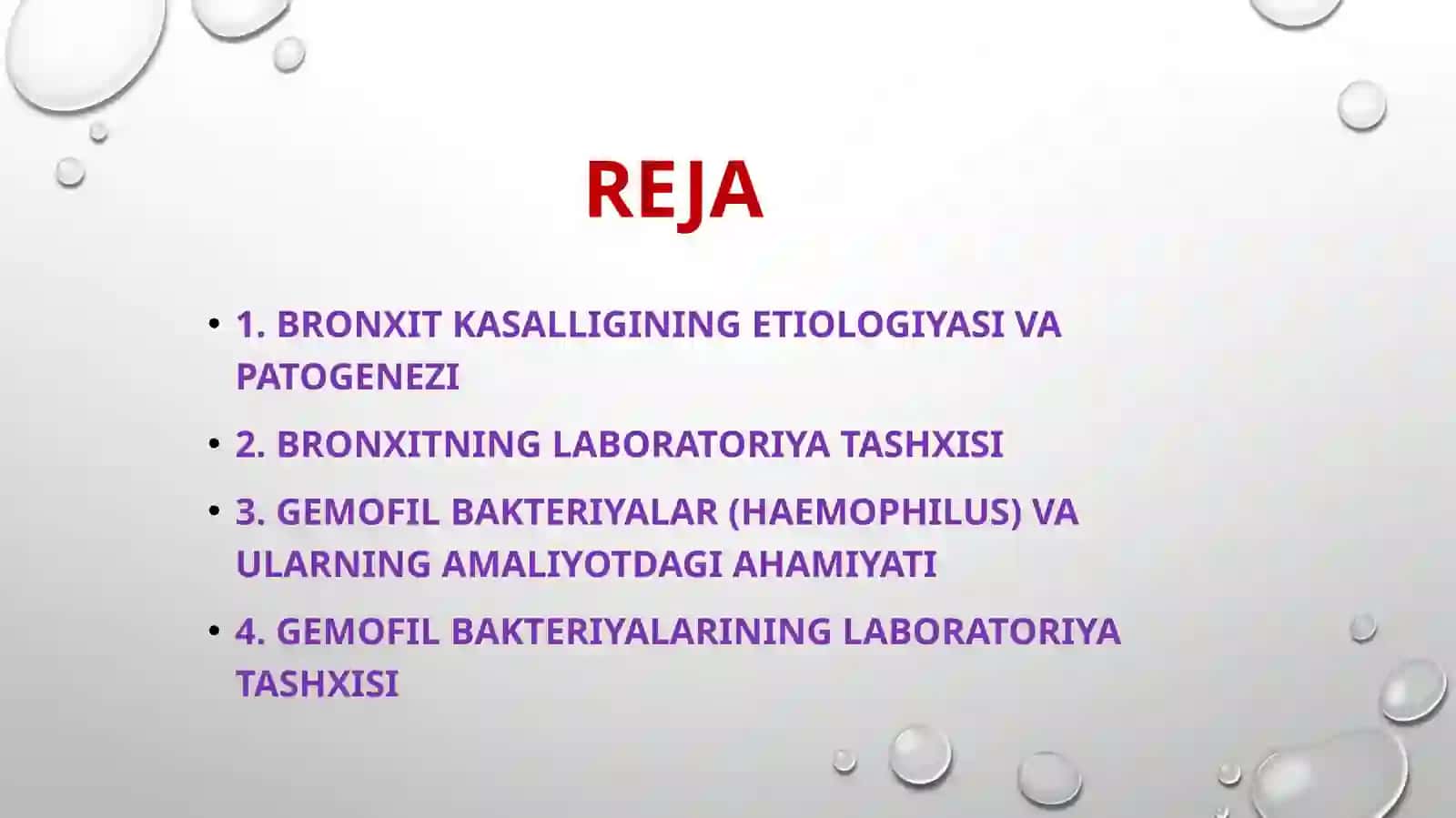 REJA

• 1. BRONXIT KASALLIGINING ETIOLOGIYASI VA PATOGENEZI

• 2. BRONXITNING LABORATORIYA TASHXISI

• 3. GEMOFIL BAKTERIYALAR (HAEMOPHILUS) VA ULARNING AMALIYOTDAGI AHAMIYATI

• 4. GEMOFIL BAKTERIYALARINING LABORATORIYA TASHXISI